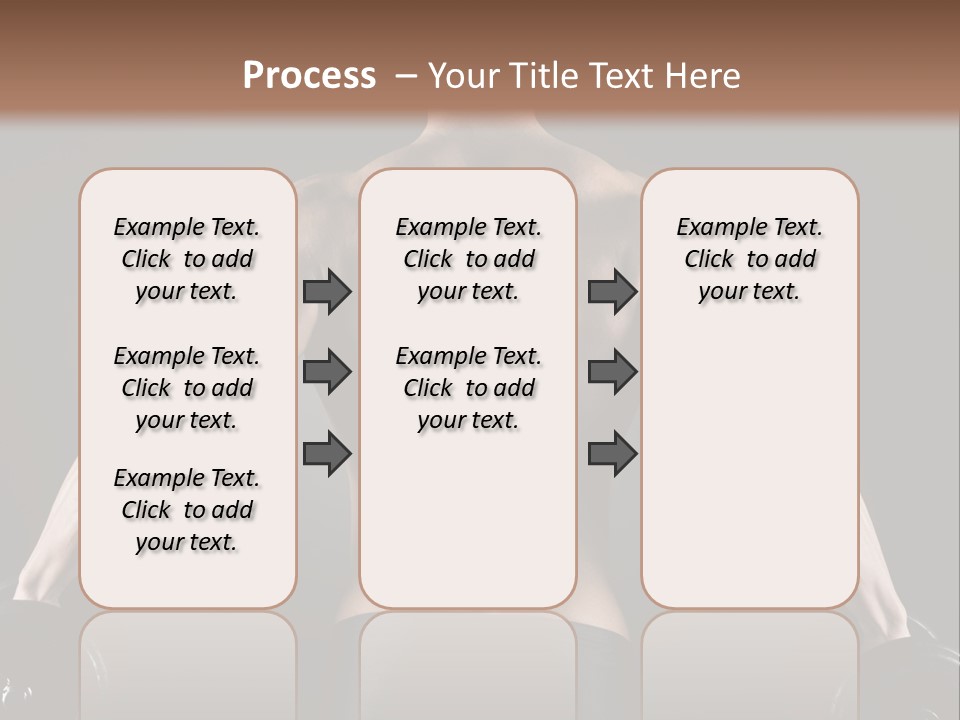 Process – Your Title Text Here

Example Text. Click to add your text.

Example Text. Click to add your text.

Example Text. Click to add your text.

Example Text. Click to add your text.

Example Text. Click to add your text.

Example Text. Click to add your text.